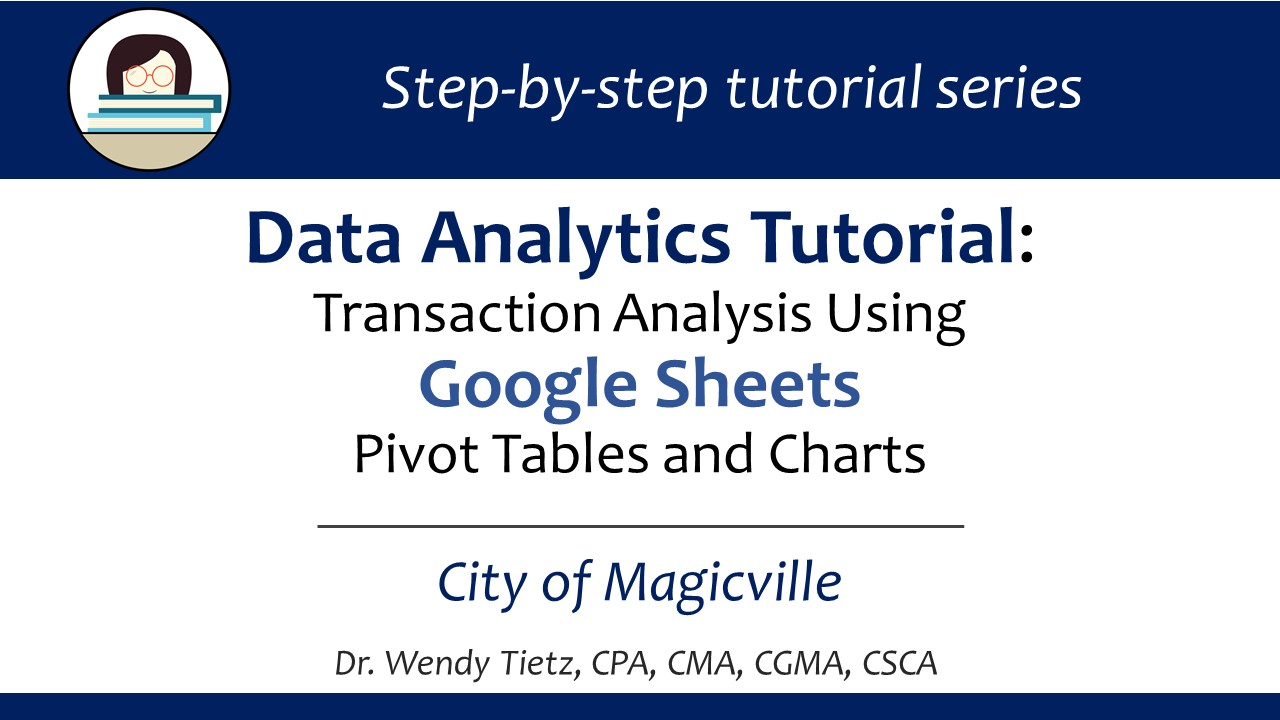 Step-by-step tutorial series

Data Analytics Tutorial:
Transaction Analysis Using
Google Sheets
Pivot Tables and Charts

City of Magicville

Dr. Wendy Tietz, CPA, CMA, CGMA, CSCA